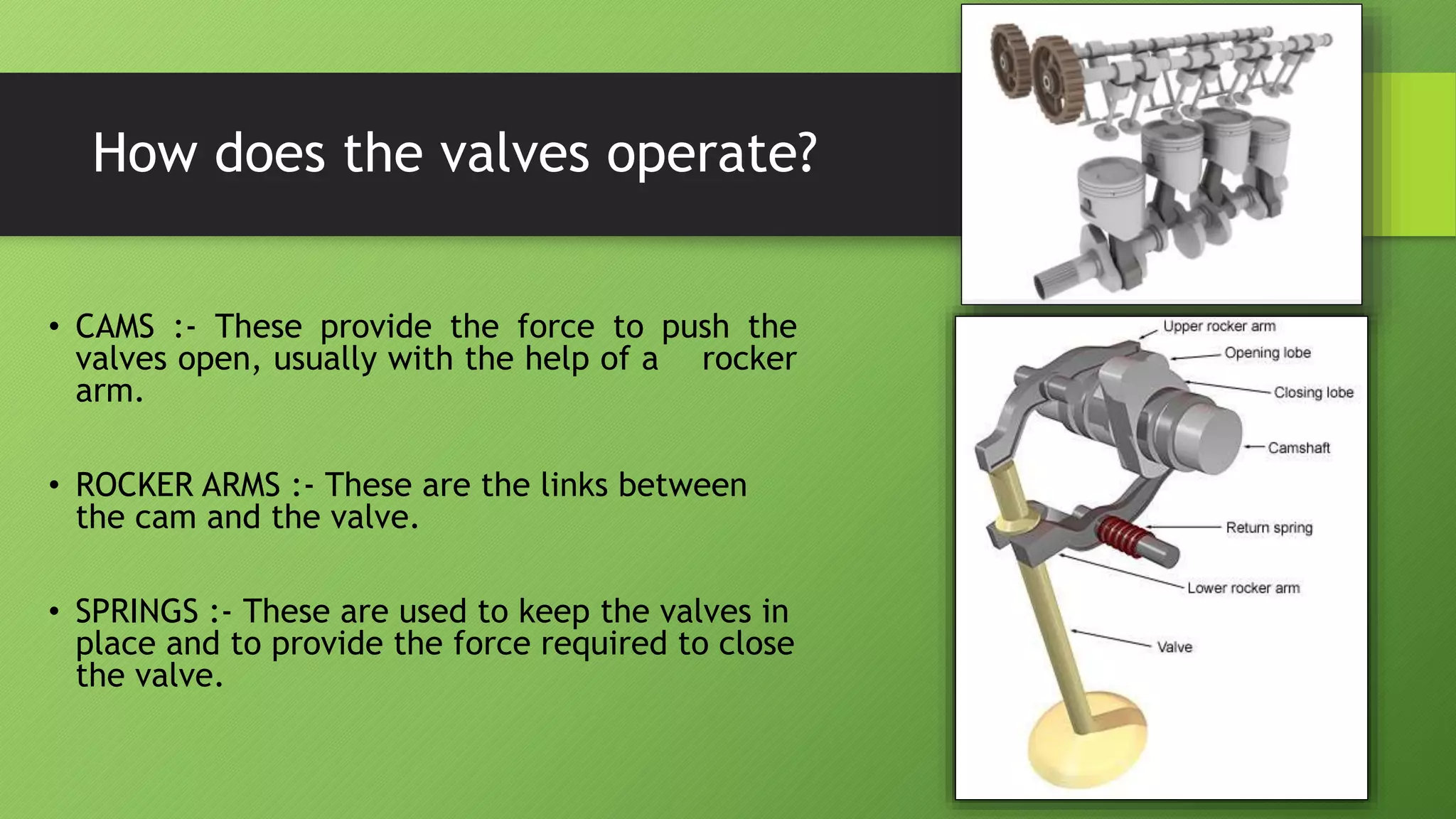 How does the valves operate?

• CAMS :- These provide the force to push the valves open, usually with the help of a rocker arm.

• ROCKER ARMS :- These are the links between the cam and the valve.

• SPRINGS :- These are used to keep the valves in place and to provide the force required to close the valve.

Upper rocker arm
Opening lobe
Closing lobe
Camshaft
Return spring
Lower rocker arm
Valve